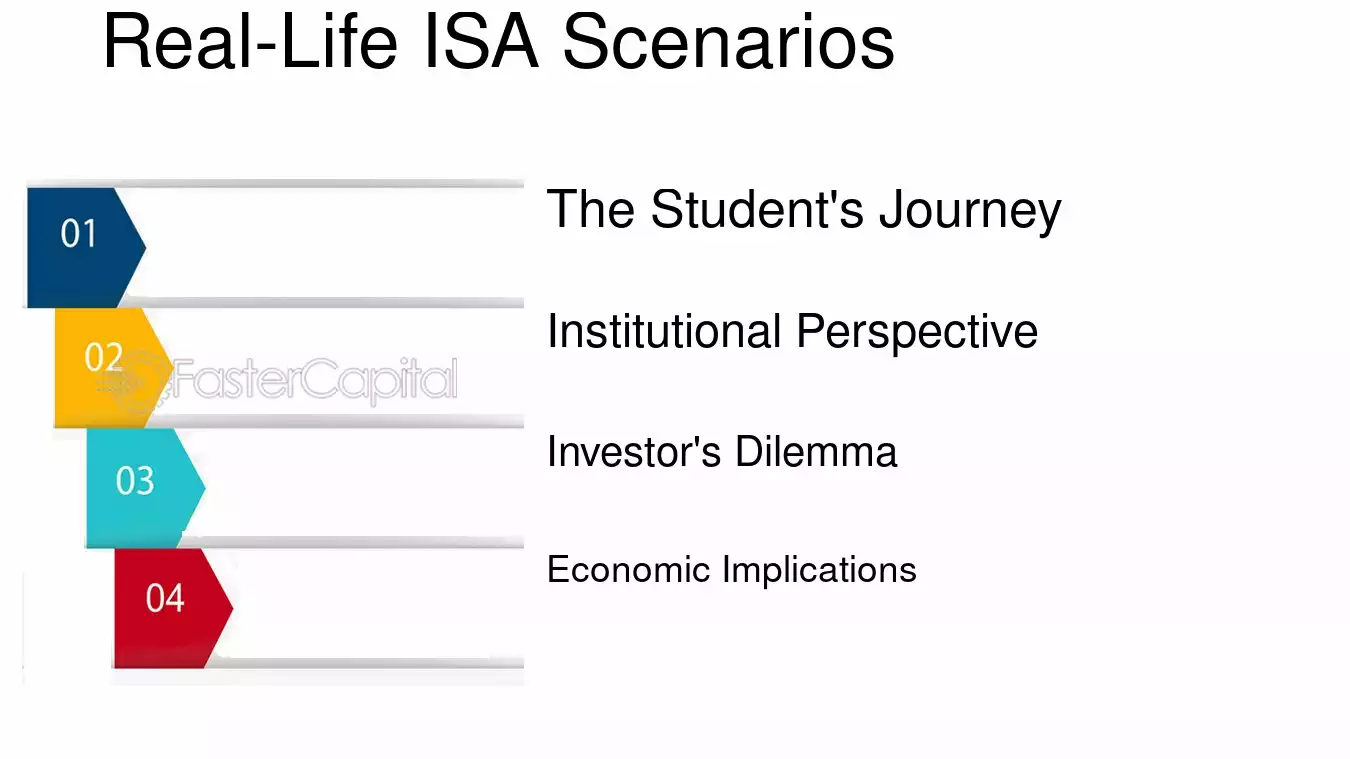 Real-Life ISA Scenarios

01

02

03

04

The Student's Journey

Institutional Perspective

Investor's Dilemma

Economic Implications

FasterCapital